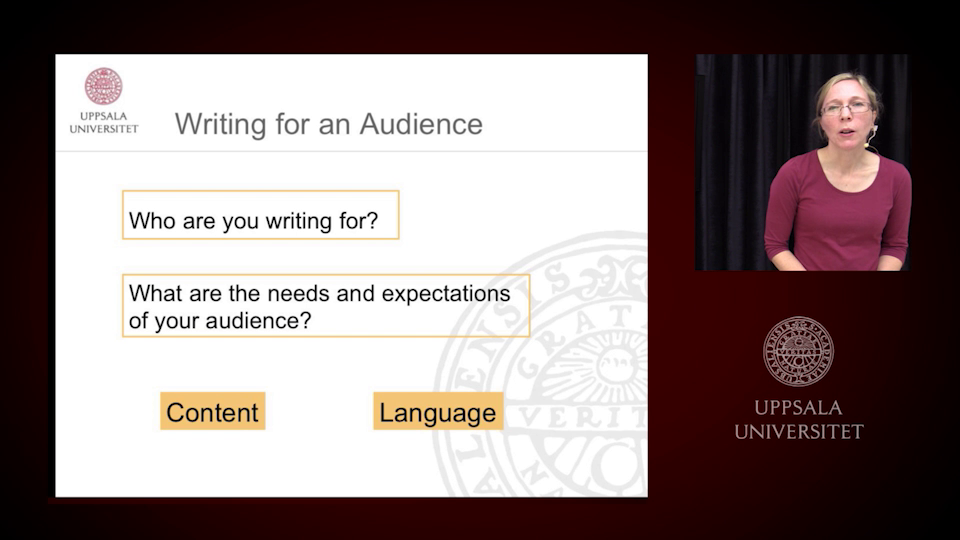 UPPSALA UNIVERSITET

Writing for an Audience

Who are you writing for?

What are the needs and expectations of your audience?

Content

Language

UPPSALA UNIVERSITET